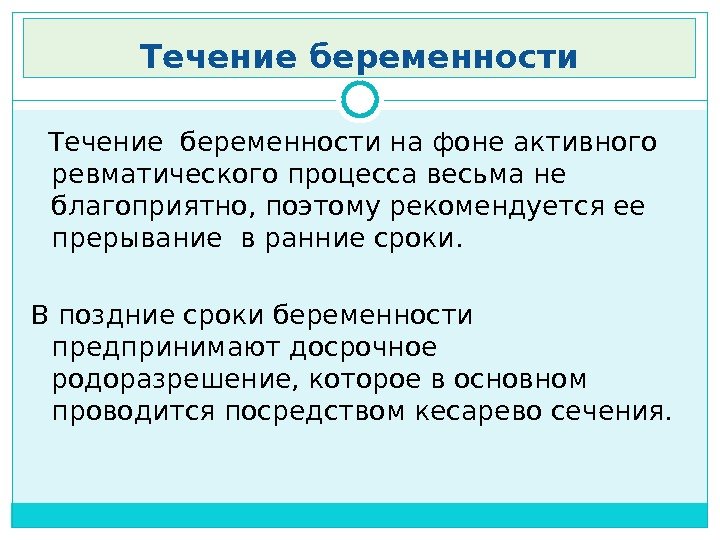 Течение беременности

Течение беременности на фоне активного ревматического процесса весьма не благоприятно, поэтому рекомендуется ее прерывание в ранние сроки.

В поздние сроки беременности предпринимают досрочное родоразрешение, которое в основном проводится посредством кесарево сечения.